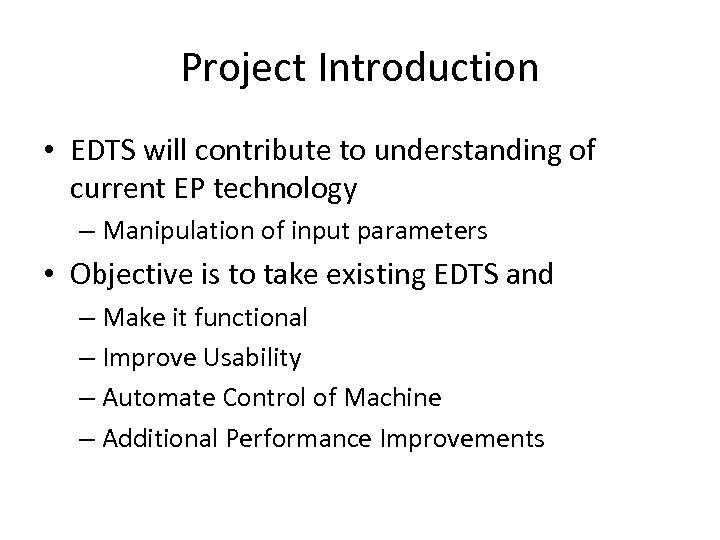 Project Introduction

• EDTS will contribute to understanding of current EP technology
– Manipulation of input parameters
• Objective is to take existing EDTS and
– Make it functional
– Improve Usability
– Automate Control of Machine
– Additional Performance Improvements